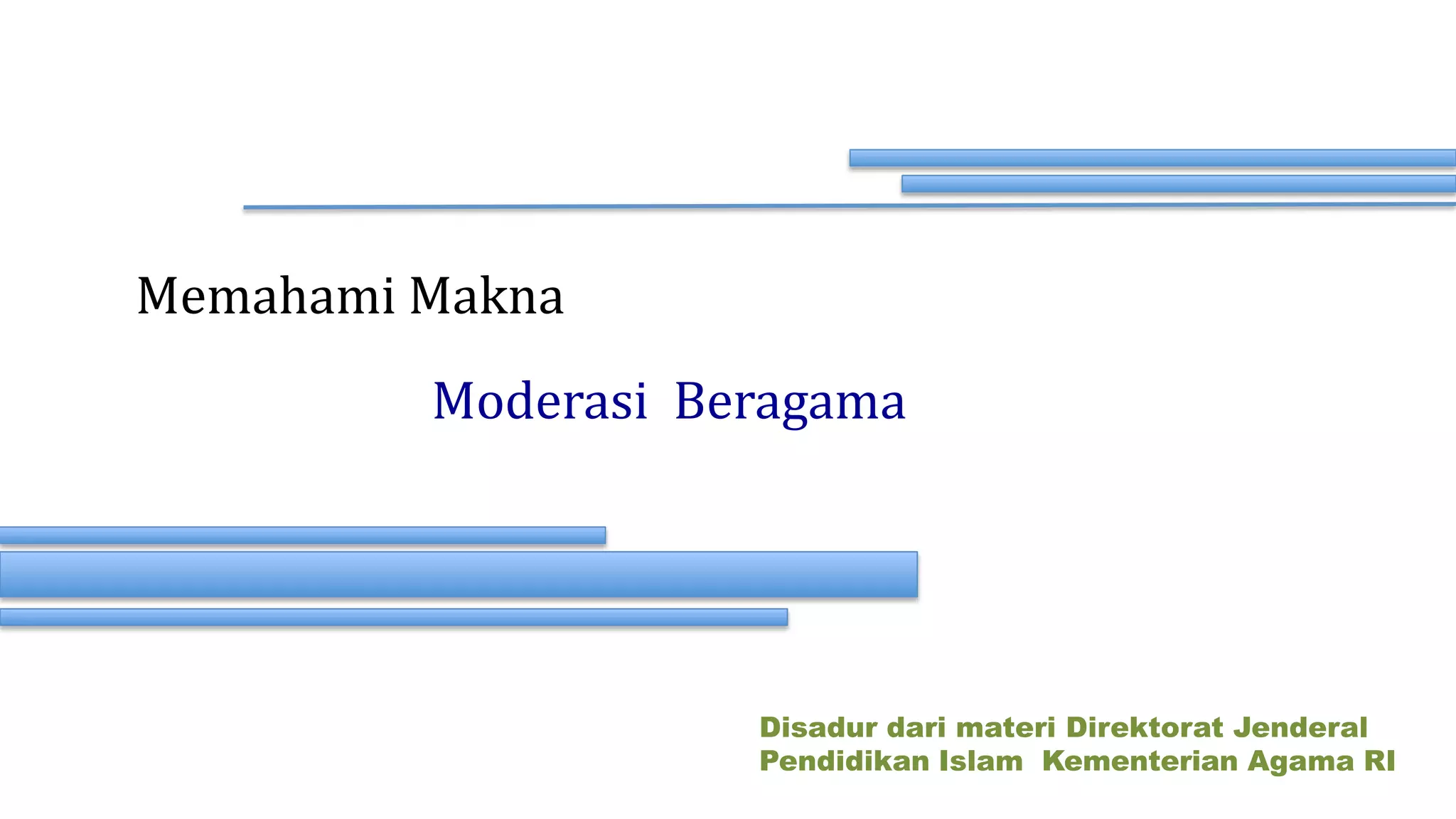 Memahami Makna

Moderasi Beragama

Disadur dari materi Direktorat Jenderal Pendidikan Islam Kementerian Agama RI